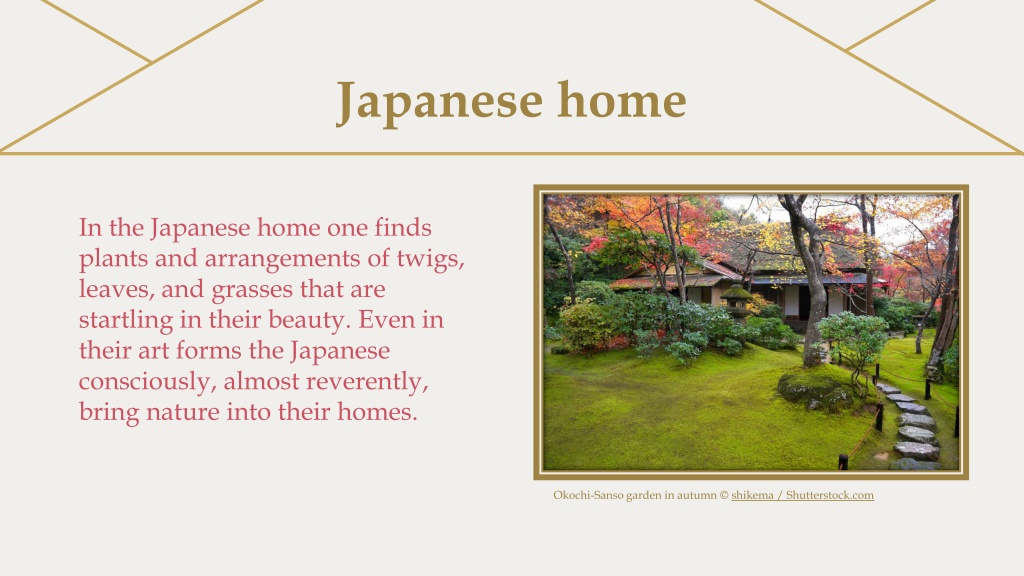 Japanese home

In the Japanese home one finds plants and arrangements of twigs, leaves, and grasses that are startling in their beauty. Even in their art forms the Japanese consciously, almost reverently, bring nature into their homes.

Okochi-Sanso garden in autumn © shikema / Shutterstock.com